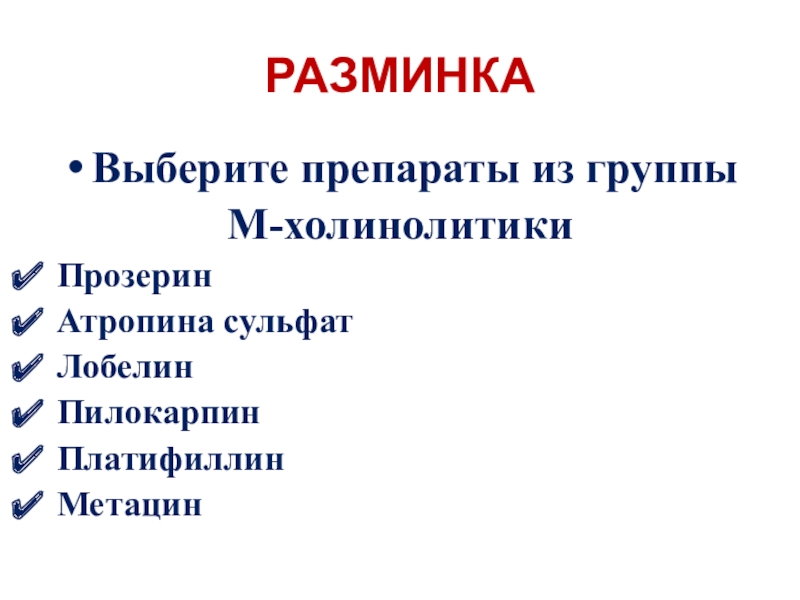 РАЗМИНКА

• Выберите препараты из группы М-холинолитики

✔ Прозерин
✔ Атропина сульфат
✔ Лобелин
✔ Пилокарпин
✔ Платифиллин
✔ Метацин